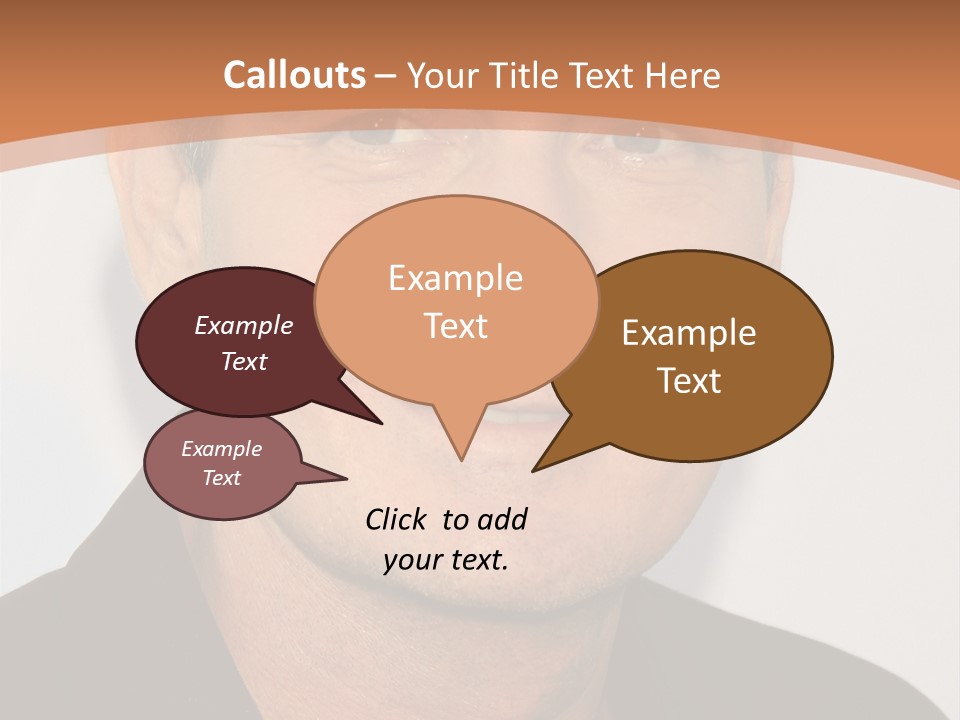 Callouts – Your Title Text Here

Example Text

Example Text

Example Text

Example Text

Click to add your text.